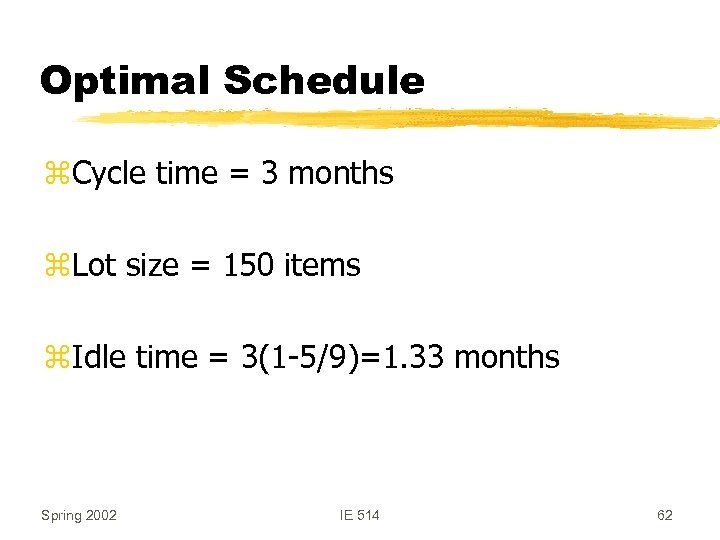 Optimal Schedule

⌘Cycle time = 3 months

⌘Lot size = 150 items

⌘Idle time = 3(1-5/9)=1.33 months

Spring 2002 IE 514 62